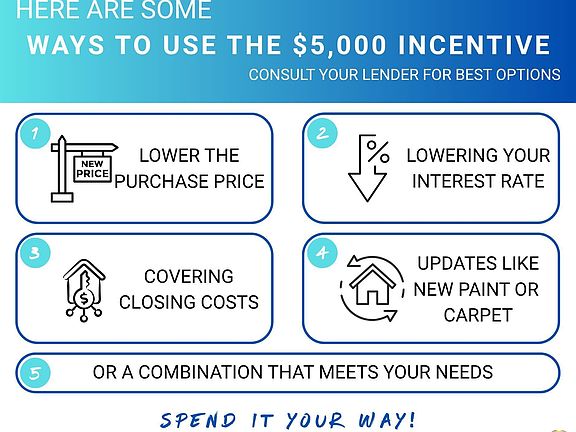 HERE ARE SOME
WAYS TO USE THE $5,000 INCENTIVE
CONSULT YOUR LENDER FOR BEST OPTIONS

1
NEW PRICE
LOWER THE PURCHASE PRICE

2
%
LOWERING YOUR INTEREST RATE

3
$
COVERING CLOSING COSTS

4
UPDATES LIKE NEW PAINT OR CARPET

5
OR A COMBINATION THAT MEETS YOUR NEEDS

SPEND IT YOUR WAY!